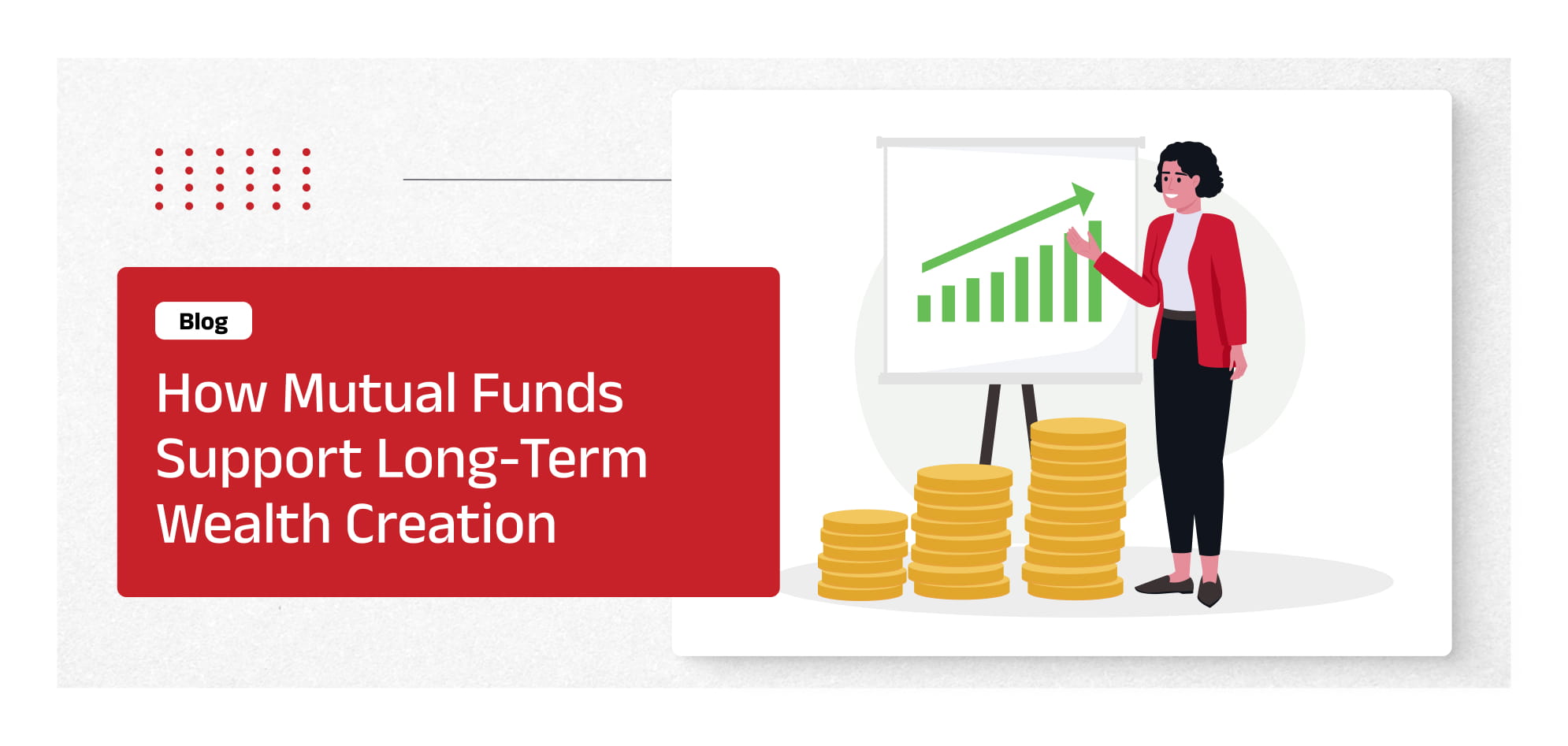 Blog

How Mutual Funds Support Long-Term Wealth Creation